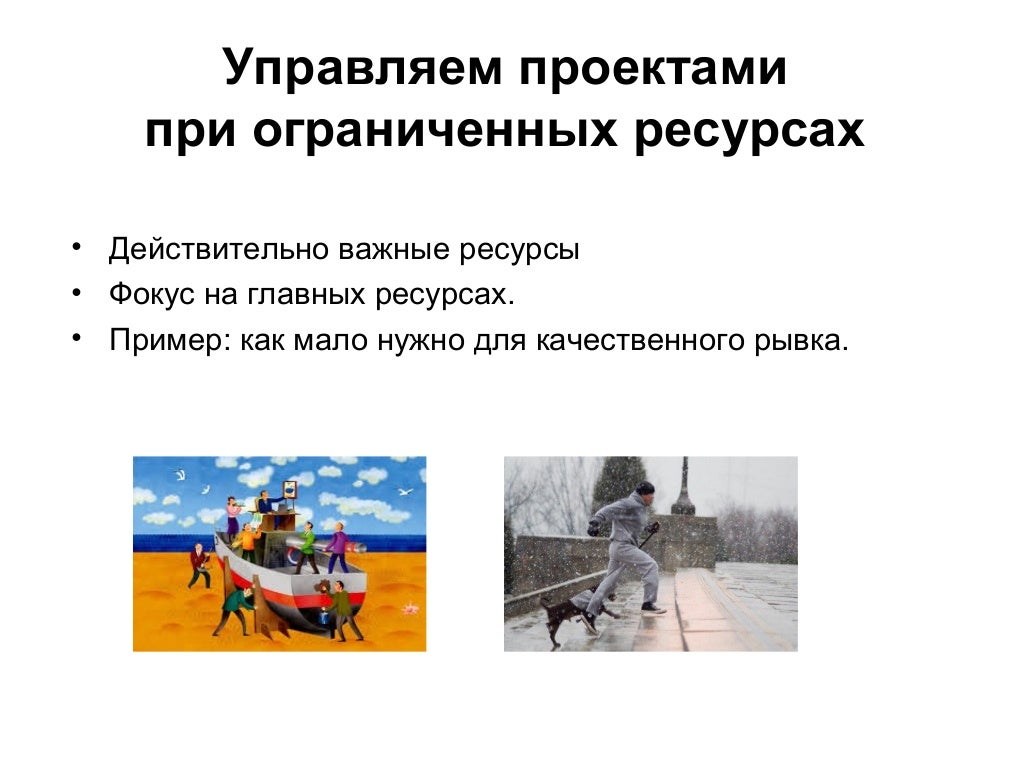 Управляем проектами при ограниченных ресурсах

• Действительно важные ресурсы
• Фокус на главных ресурсах.
• Пример: как мало нужно для качественного рывка.